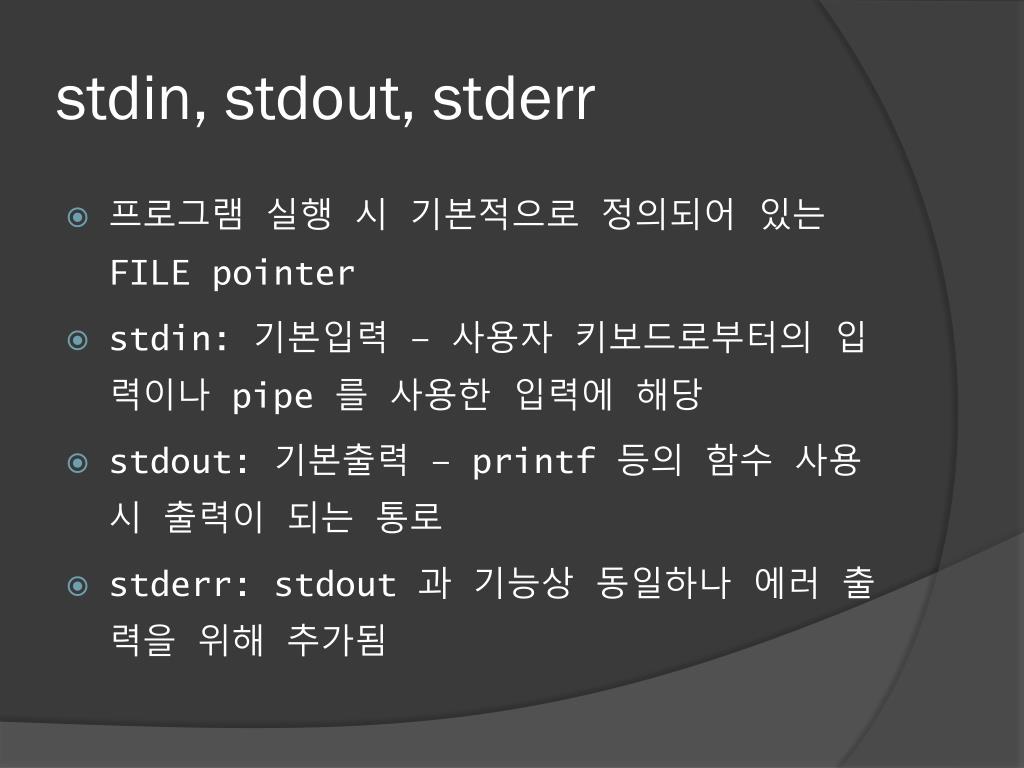 stdin, stdout, stderr

프로그램 실행 시 기본적으로 정의되어 있는 FILE pointer

stdin: 기본입력 – 사용자 키보드로부터의 입력이나 pipe 를 사용한 입력에 해당

stdout: 기본출력 – printf 등의 함수 사용 시 출력이 되는 통로

stderr: stdout 과 기능상 동일하나 에러 출력을 위해 추가됨